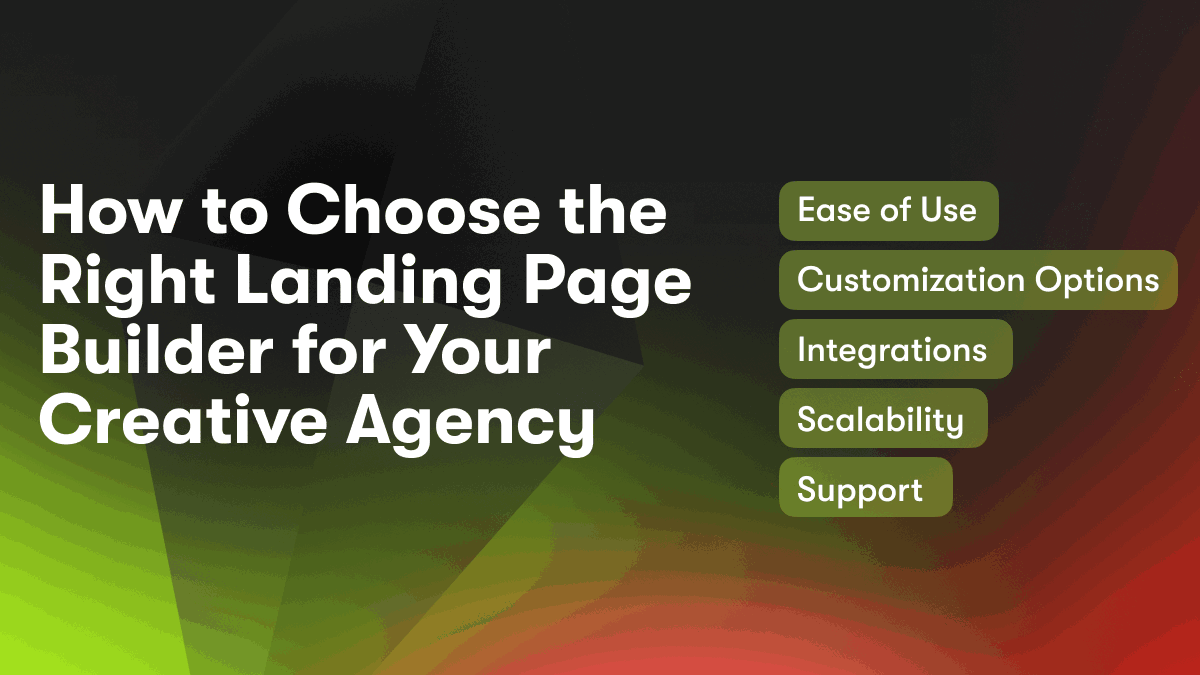 How to Choose the Right Landing Page Builder for Your Creative Agency

Ease of Use
Customization Options
Integrations
Scalability
Support